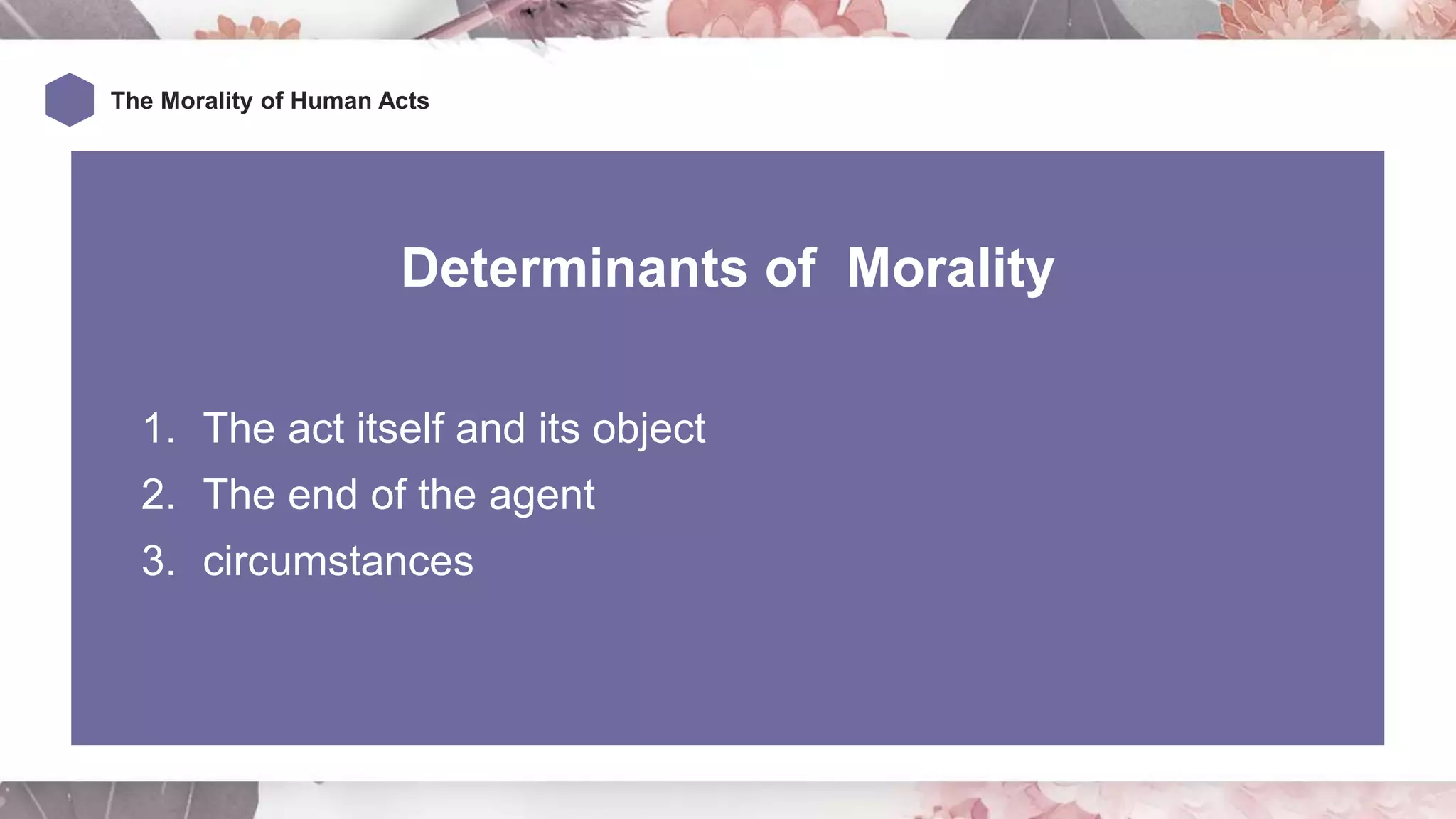 The Morality of Human Acts

Determinants of Morality

1. The act itself and its object
2. The end of the agent
3. circumstances